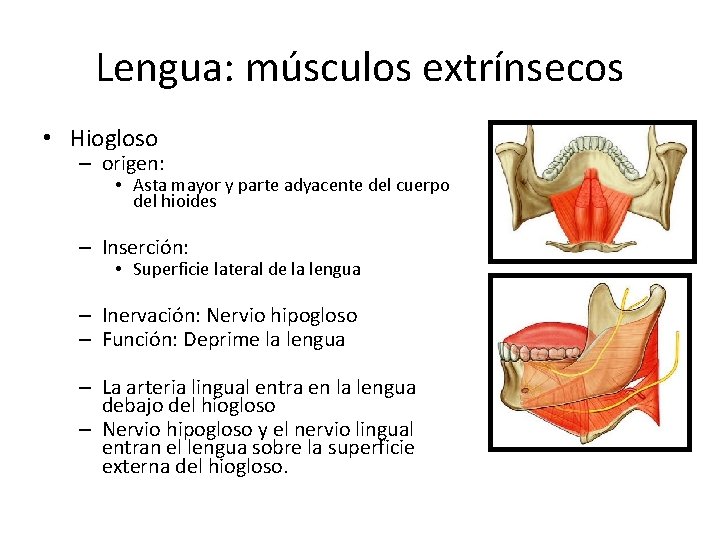 Lengua: músculos extrínsecos

• Hiogloso
– origen:
• Asta mayor y parte adyacente del cuerpo del hioides

– Inserción:
• Superficie lateral de la lengua

– Inervación: Nervio hipogloso
– Función: Deprime la lengua

– La arteria lingual entra en la lengua debajo del hiogloso
– Nervio hipogloso y el nervio lingual entran el lengua sobre la superficie externa del hiogloso.